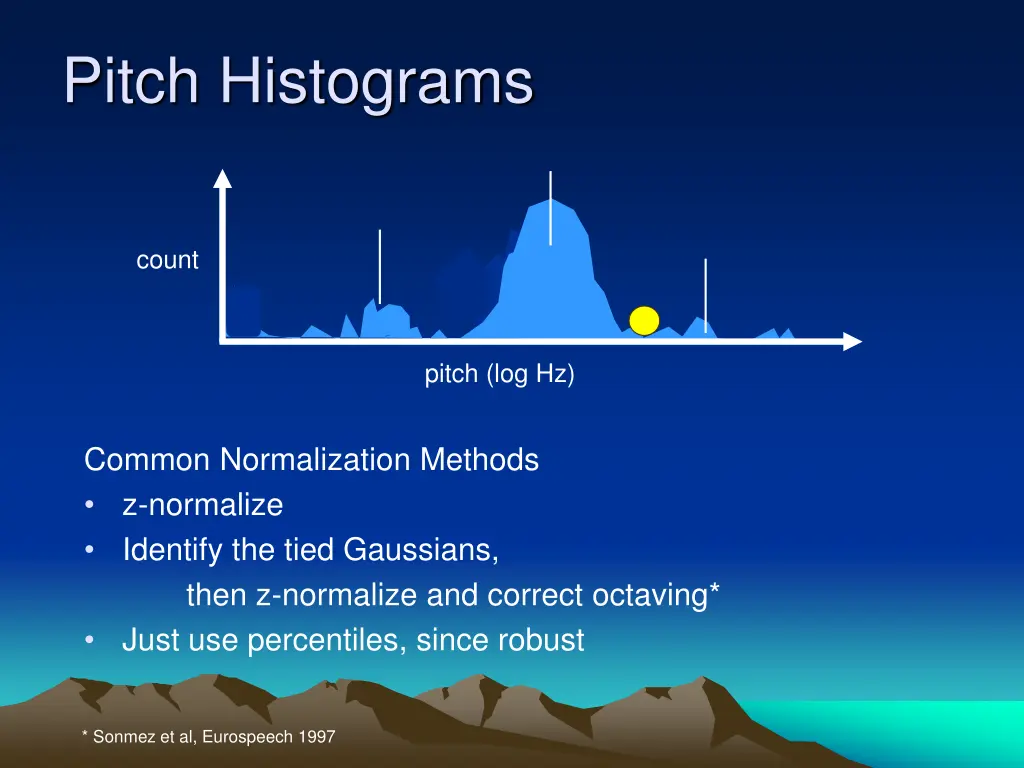 Pitch Histograms

count

pitch (log Hz)

Common Normalization Methods
• z-normalize
• Identify the tied Gaussians, then z-normalize and correct octaving*
• Just use percentiles, since robust

* Sonmez et al, Eurospeech 1997